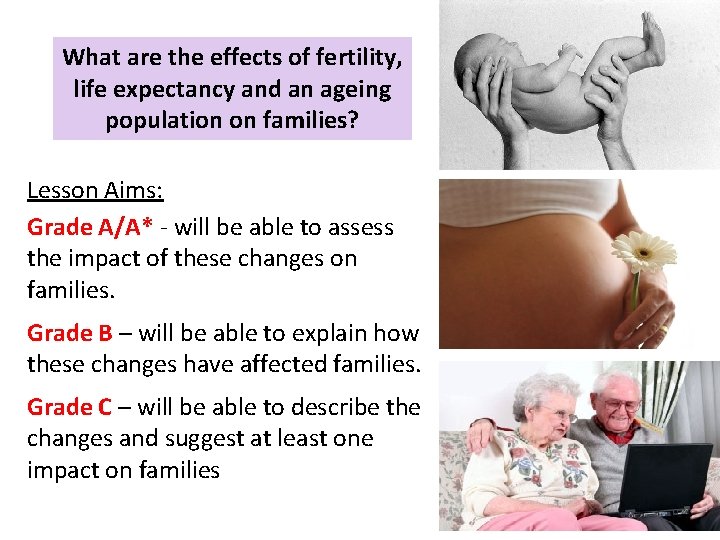 What are the effects of fertility, life expectancy and an ageing population on families?

Lesson Aims:

Grade A/A* - will be able to assess the impact of these changes on families.

Grade B – will be able to explain how these changes have affected families.

Grade C – will be able to describe the changes and suggest at least one impact on families